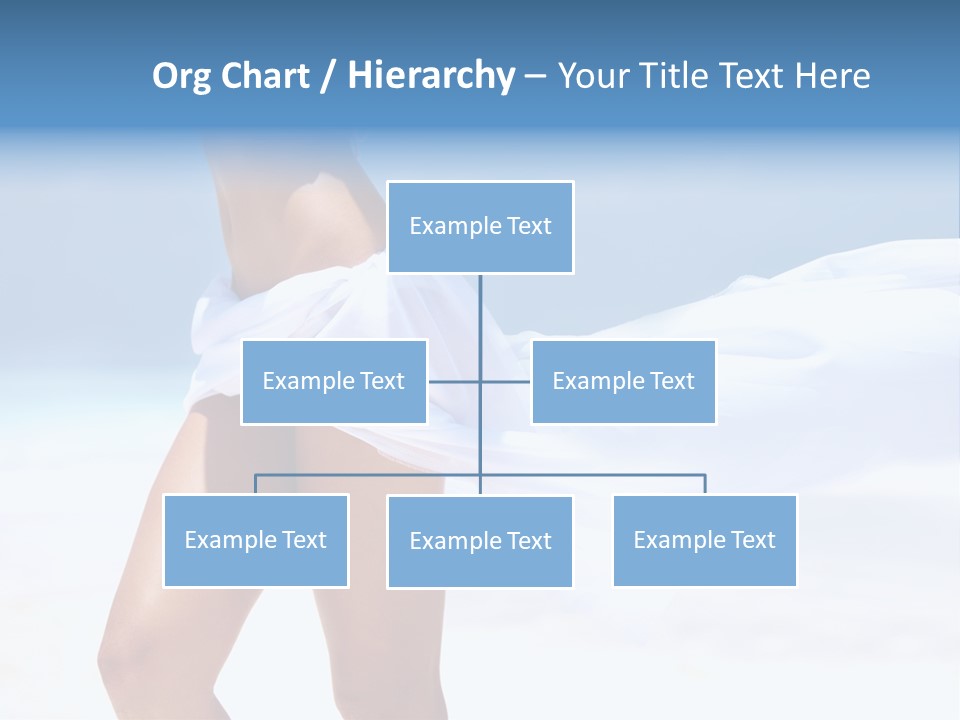 Org Chart / Hierarchy – Your Title Text Here

Example Text

Example Text

Example Text

Example Text

Example Text

Example Text